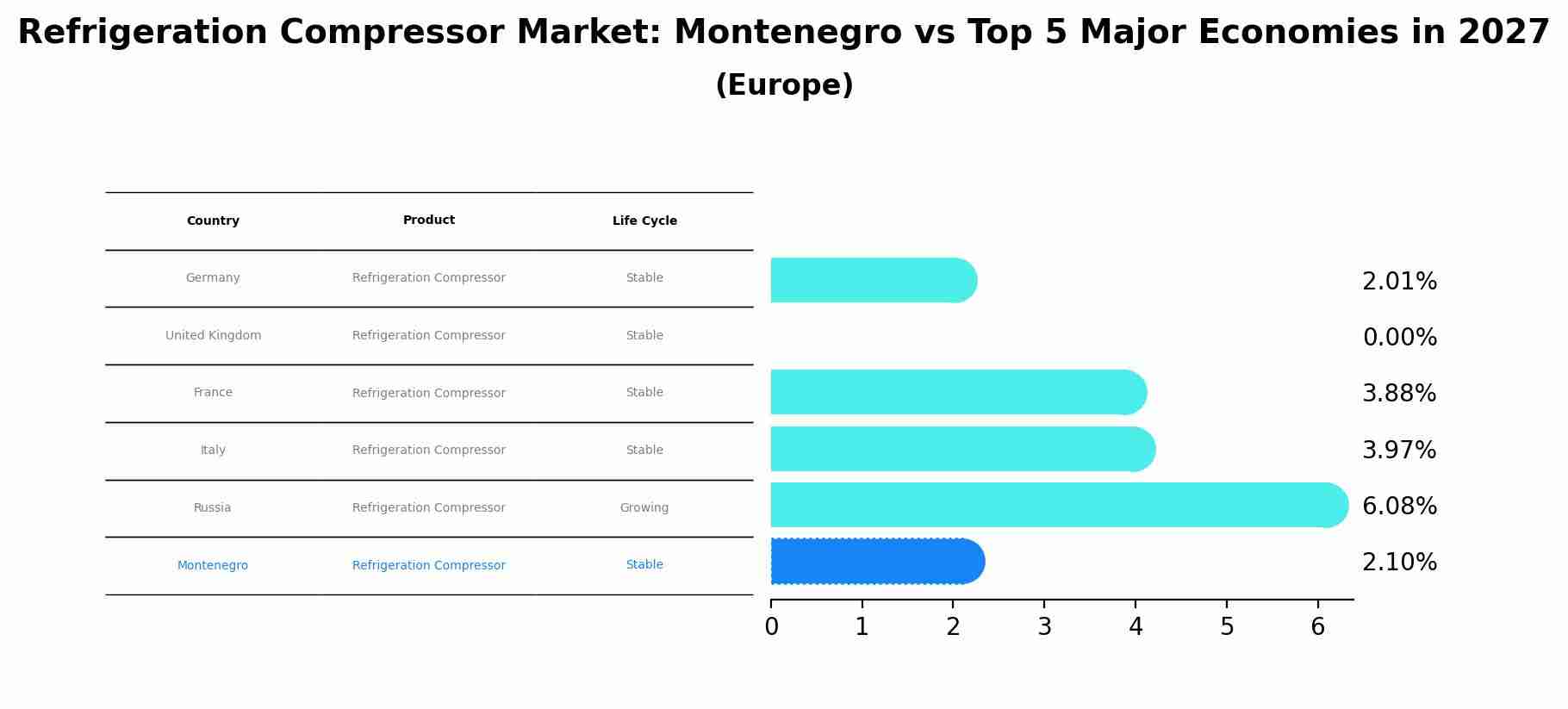 Refrigeration Compressor Market: Montenegro vs Top 5 Major Economies in 2027
(Europe)

| Country | Product | Life Cycle |
|---|---|---|
| Germany | Refrigeration Compressor | Stable |
| United Kingdom | Refrigeration Compressor | Stable |
| France | Refrigeration Compressor | Stable |
| Italy | Refrigeration Compressor | Stable |
| Russia | Refrigeration Compressor | Growing |
| Montenegro | Refrigeration Compressor | Stable |

2.01%
0.00%
3.88%
3.97%
6.08%
2.10%

0 1 2 3 4 5 6